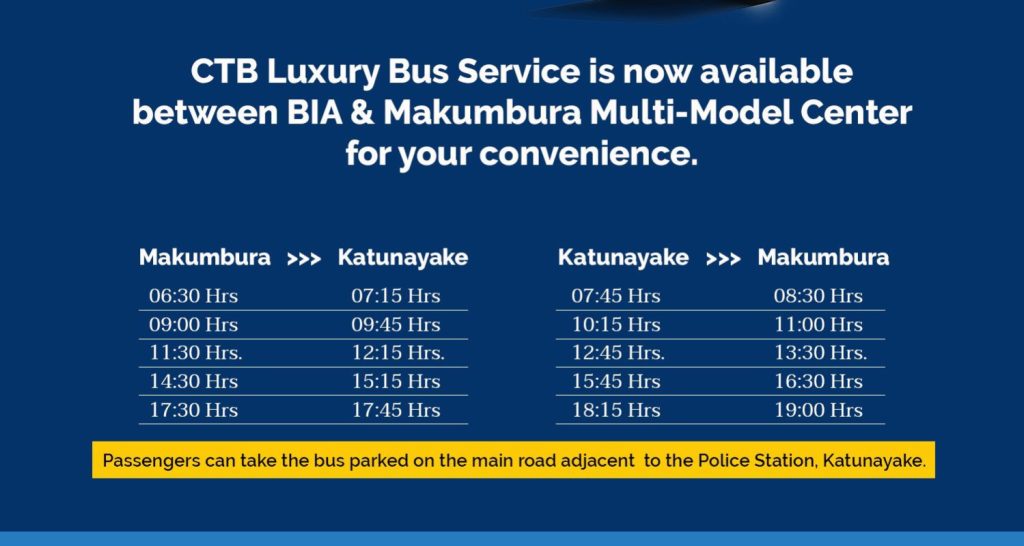 CTB Luxury Bus Service is now available between BIA & Makumbura Multi-Model Center for your convenience.

| Makumbura >>> | Katunayake |
|---|---|
| 06:30 Hrs | 07:15 Hrs |
| 09:00 Hrs | 09:45 Hrs |
| 11:30 Hrs. | 12:15 Hrs. |
| 14:30 Hrs | 15:15 Hrs |
| 17:30 Hrs | 17:45 Hrs |

| Katunayake >>> | Makumbura |
|---|---|
| 07:45 Hrs | 08:30 Hrs |
| 10:15 Hrs | 11:00 Hrs |
| 12:45 Hrs. | 13:30 Hrs. |
| 15:45 Hrs | 16:30 Hrs |
| 18:15 Hrs | 19:00 Hrs |

Passengers can take the bus parked on the main road adjacent to the Police Station, Katunayake.